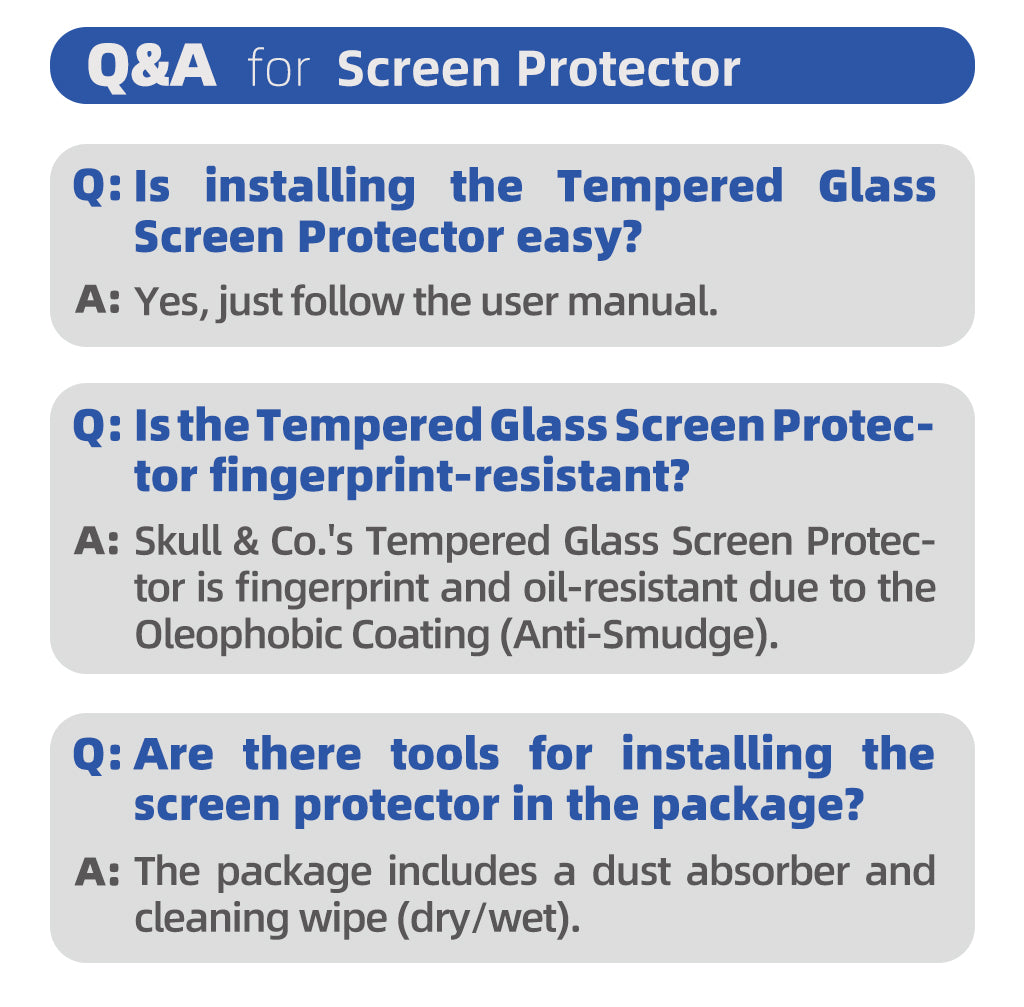 Q&A for Screen Protector

Q: Is installing the Tempered Glass Screen Protector easy?

A: Yes, just follow the user manual.

Q: Is the Tempered Glass Screen Protector fingerprint-resistant?

A: Skull & Co.'s Tempered Glass Screen Protector is fingerprint and oil-resistant due to the Oleophobic Coating (Anti-Smudge).

Q: Are there tools for installing the screen protector in the package?

A: The package includes a dust absorber and cleaning wipe (dry/wet).